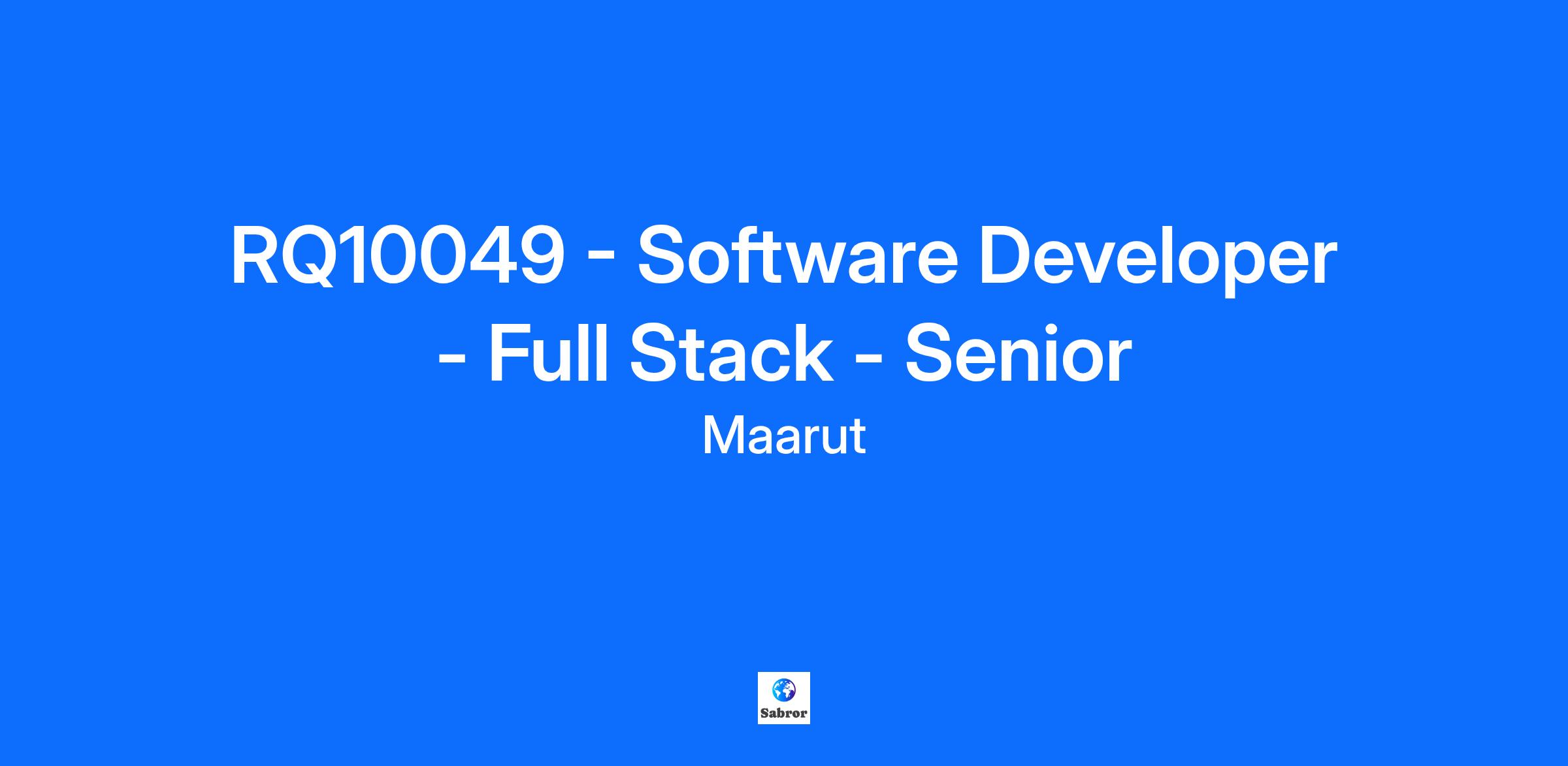 RQ10049 - Software Developer - Full Stack - Senior

Maarut

Sabror